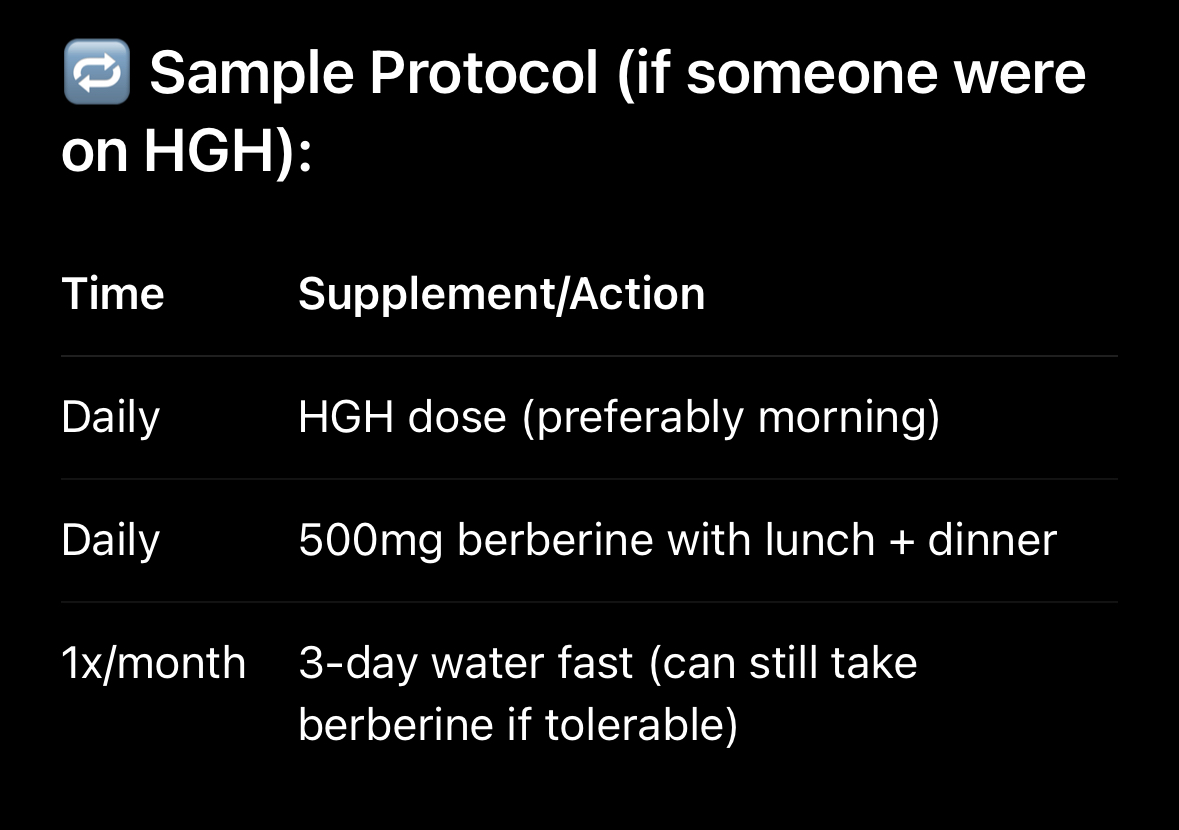 🔁 Sample Protocol (if someone were on HGH):

| Time | Supplement/Action |
|---|---|
| Daily | HGH dose (preferably morning) |
| Daily | 500mg berberine with lunch + dinner |
| 1x/month | 3-day water fast (can still take berberine if tolerable) |